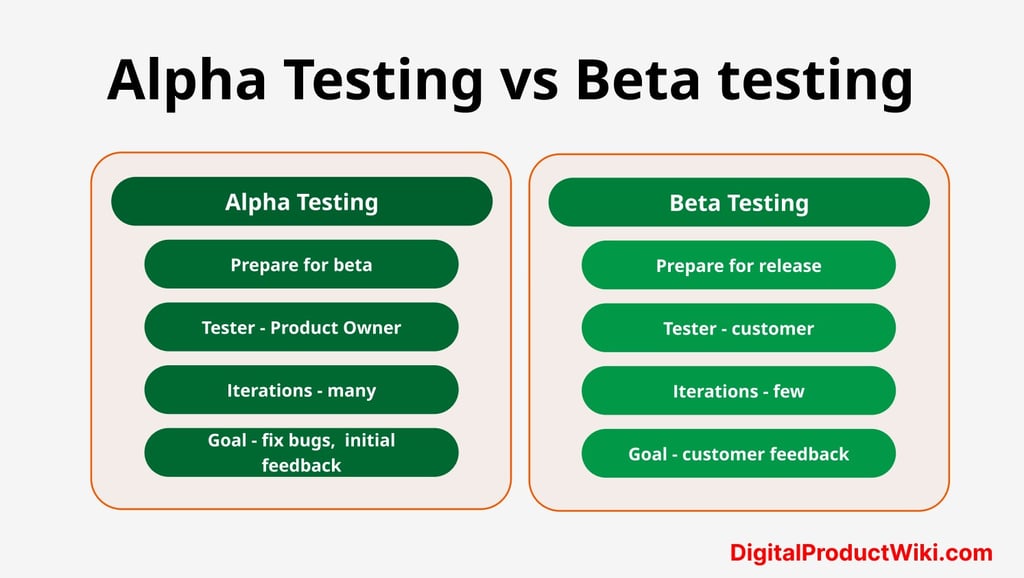 Alpha Testing vs Beta testing

Alpha Testing

Prepare for beta

Tester - Product Owner

Iterations - many

Goal - fix bugs, initial feedback

Beta Testing

Prepare for release

Tester - customer

Iterations - few

Goal - customer feedback

DigitalProductWiki.com